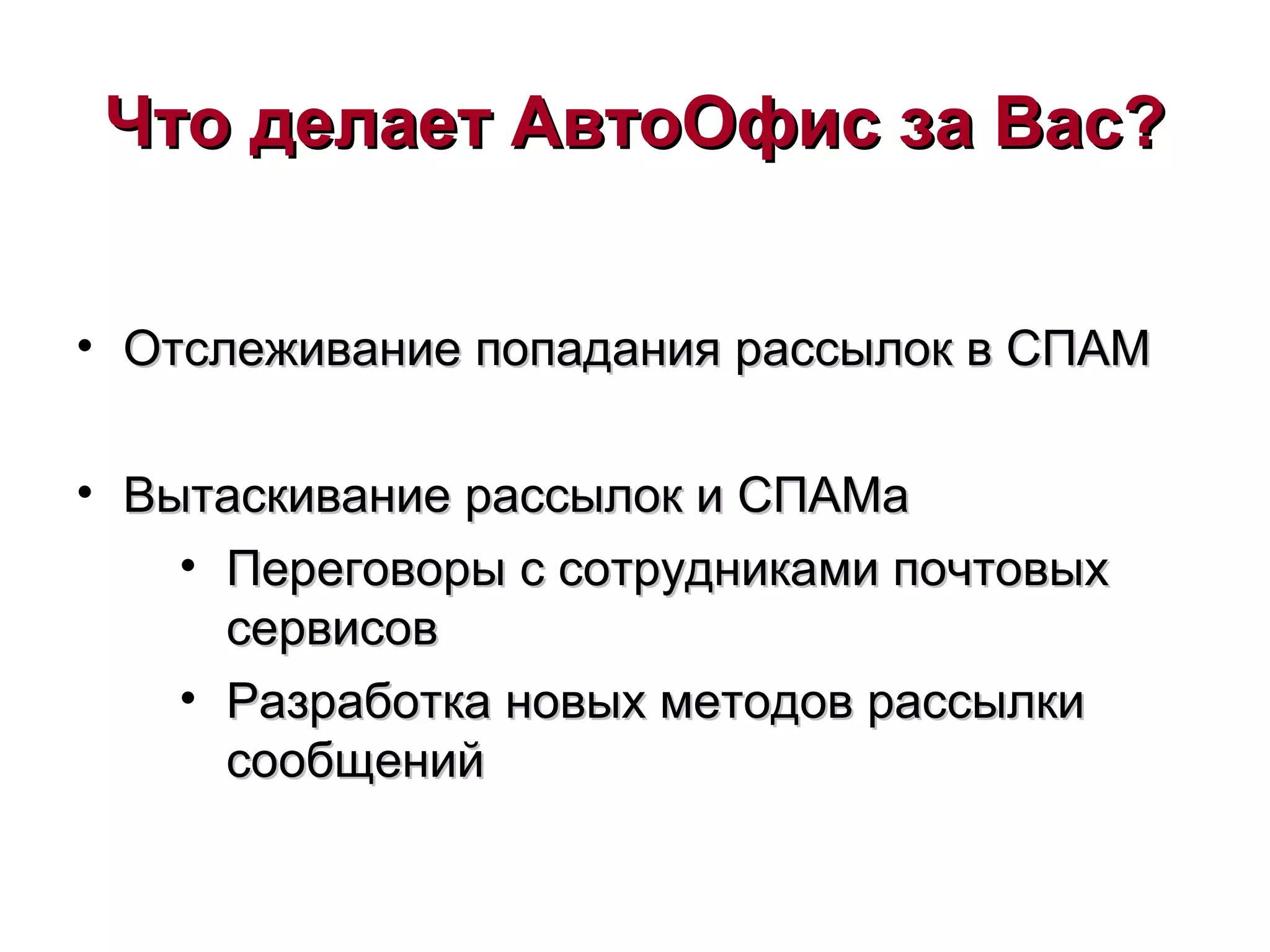 Что делает АвтоОфис за Вас?

• Отслеживание попадания рассылок в СПАМ

• Вытаскивание рассылок и СПАМа
  • Переговоры с сотрудниками почтовых сервисов
  • Разработка новых методов рассылки сообщений